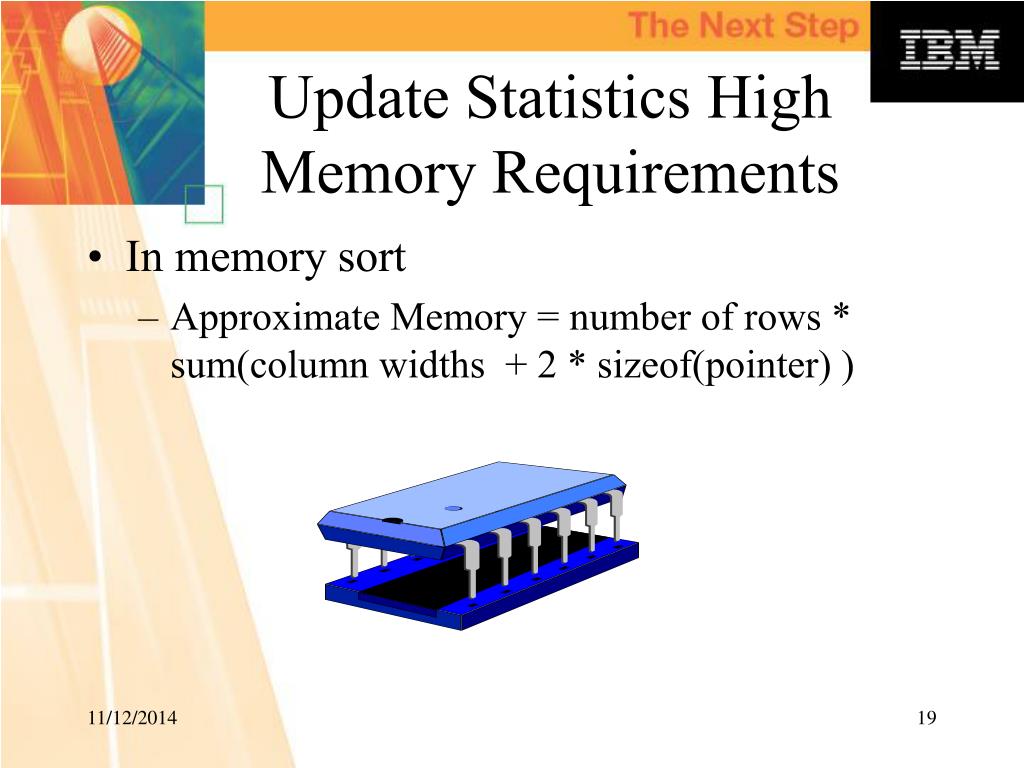 The Next Step

IBM

Update Statistics High Memory Requirements

• In memory sort

– Approximate Memory = number of rows * sum(column widths + 2 * sizeof(pointer) )

11/12/2014

19